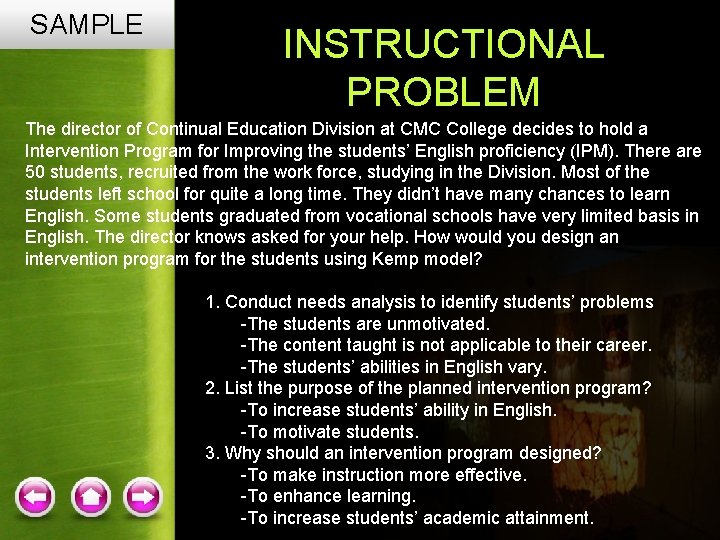 SAMPLE

INSTRUCTIONAL PROBLEM

The director of Continual Education Division at CMC College decides to hold a Intervention Program for Improving the students' English proficiency (IPM). There are 50 students, recruited from the work force, studying in the Division. Most of the students left school for quite a long time. They didn't have many chances to learn English. Some students graduated from vocational schools have very limited basis in English. The director knows asked for your help. How would you design an intervention program for the students using Kemp model?

1. Conduct needs analysis to identify students' problems
-The students are unmotivated.
-The content taught is not applicable to their career.
-The students' abilities in English vary.
2. List the purpose of the planned intervention program?
-To increase students' ability in English.
-To motivate students.
3. Why should an intervention program designed?
-To make instruction more effective.
-To enhance learning.
-To increase students' academic attainment.